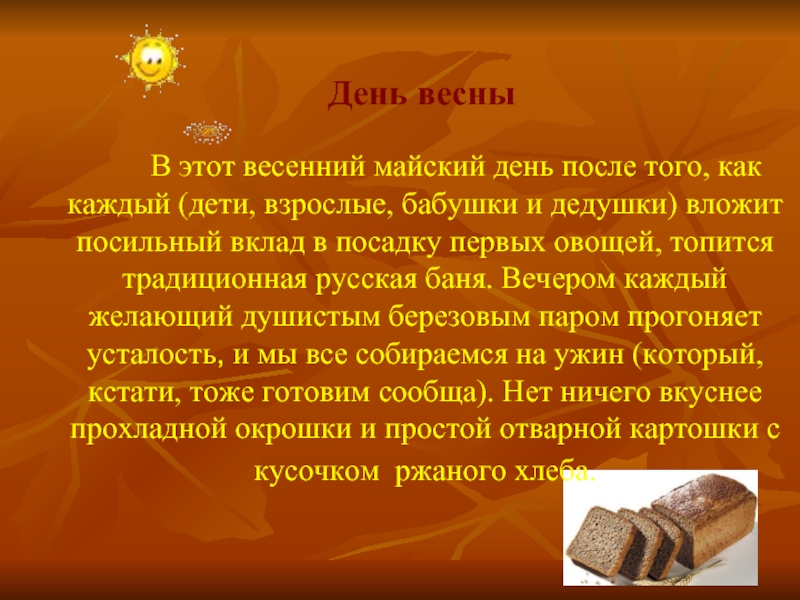 День весны

В этот весенний майский день после того, как каждый (дети, взрослые, бабушки и дедушки) вложит посильный вклад в посадку первых овощей, топится традиционная русская баня. Вечером каждый желающий душистым березовым паром прогоняет усталость, и мы все собираемся на ужин (который, кстати, тоже готовим сообща). Нет ничего вкуснее прохладной окрошки и простой отварной картошки с кусочком ржаного хлеба.